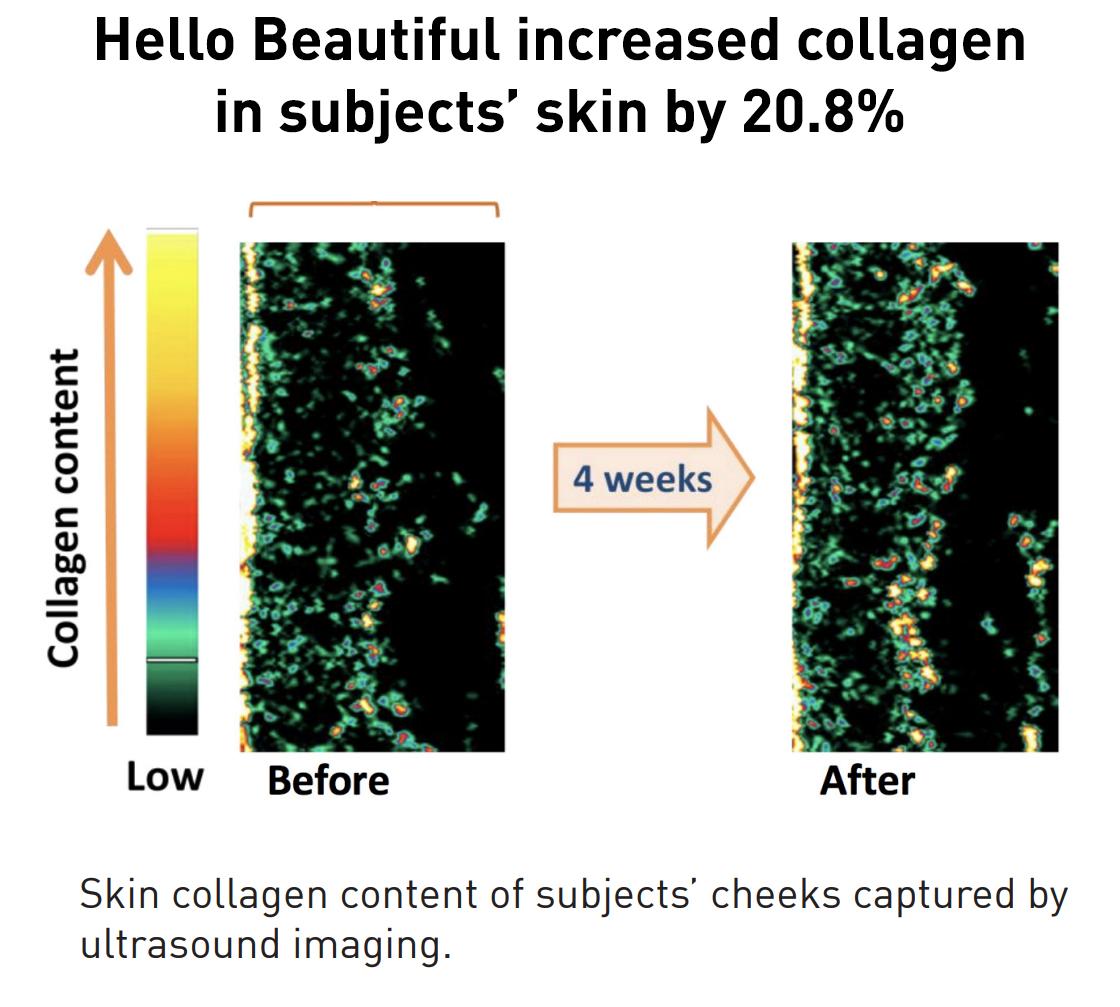 Hello Beautiful increased collagen in subjects' skin by 20.8%

Collagen content

Low

Before

4 weeks

After

Skin collagen content of subjects' cheeks captured by ultrasound imaging.